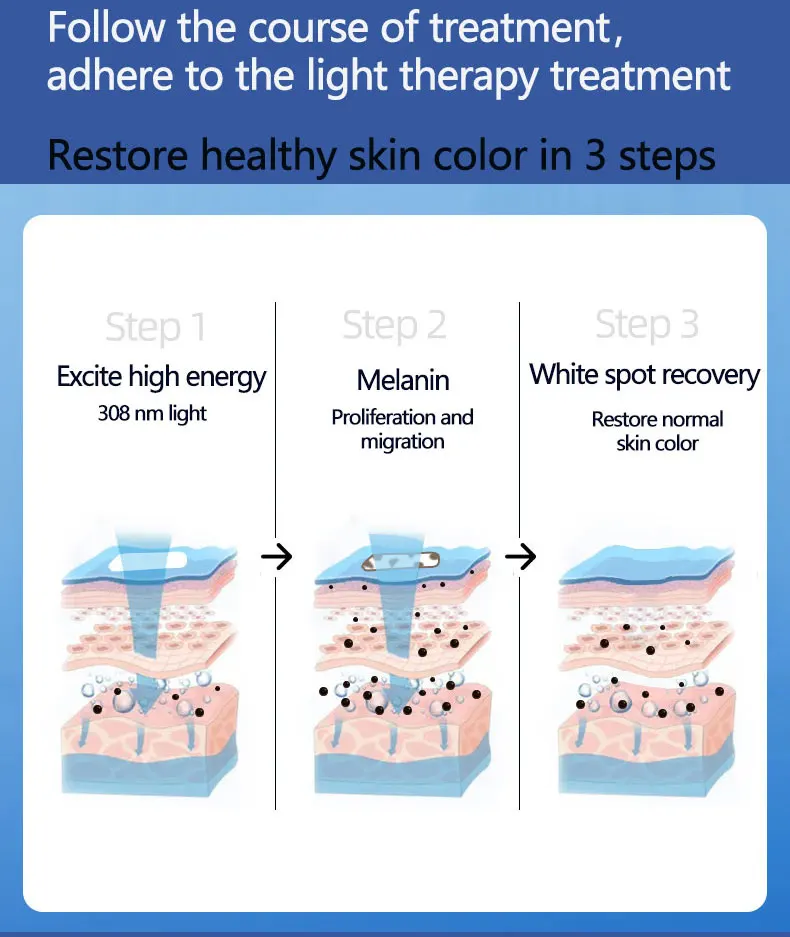 Follow the course of treatment, adhere to the light therapy treatment

Restore healthy skin color in 3 steps

Step 1
Excite high energy
308 nm light

Step 2
Melanin
Proliferation and migration

Step 3
White spot recovery
Restore normal skin color